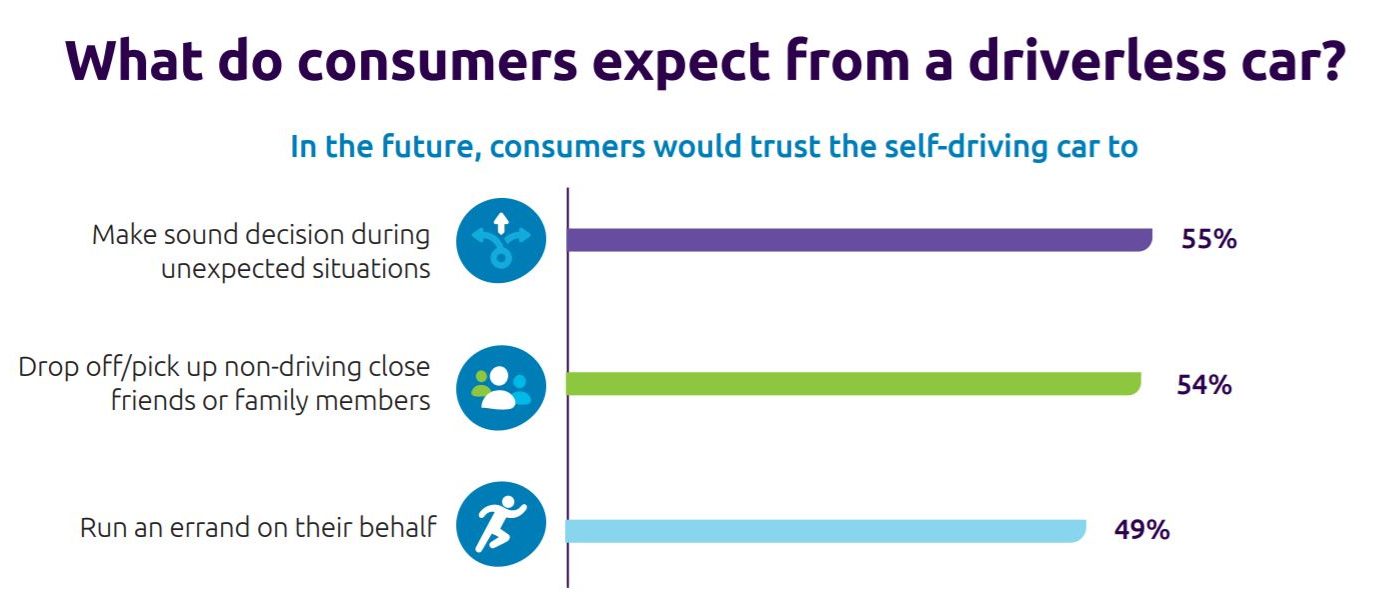 What do consumers expect from a driverless car?

In the future, consumers would trust the self-driving car to

Make sound decision during unexpected situations 55%

Drop off/pick up non-driving close friends or family members 54%

Run an errand on their behalf 49%